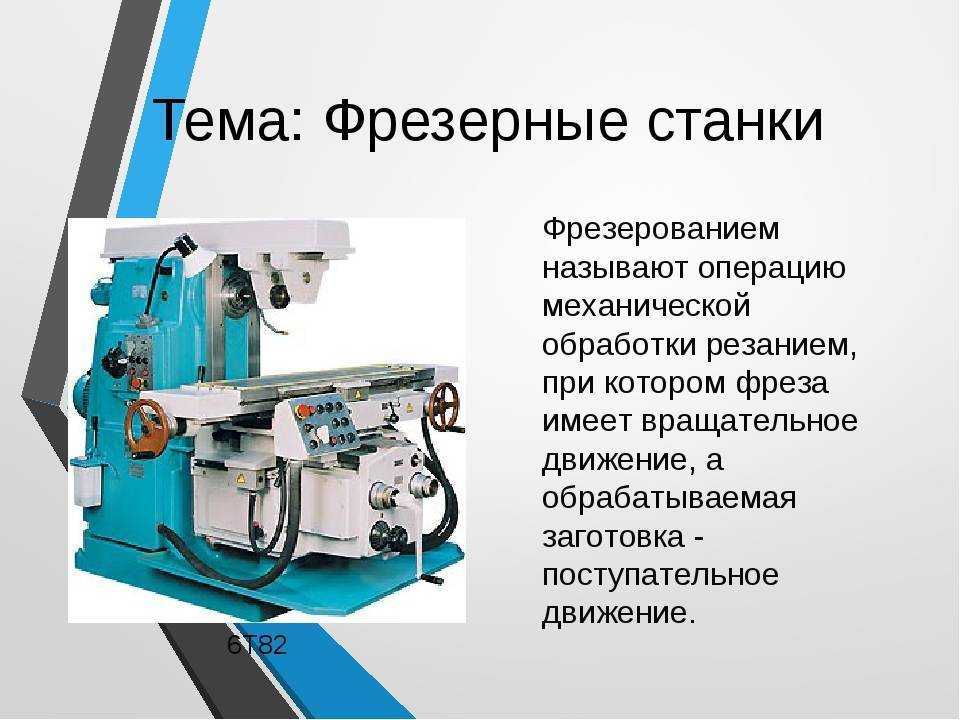 Тема: Фрезерные станки

Фрезерованием называют операцию механической обработки резанием, при котором фреза имеет вращательное движение, а обрабатываемая заготовка - поступательное движение.

6Т82